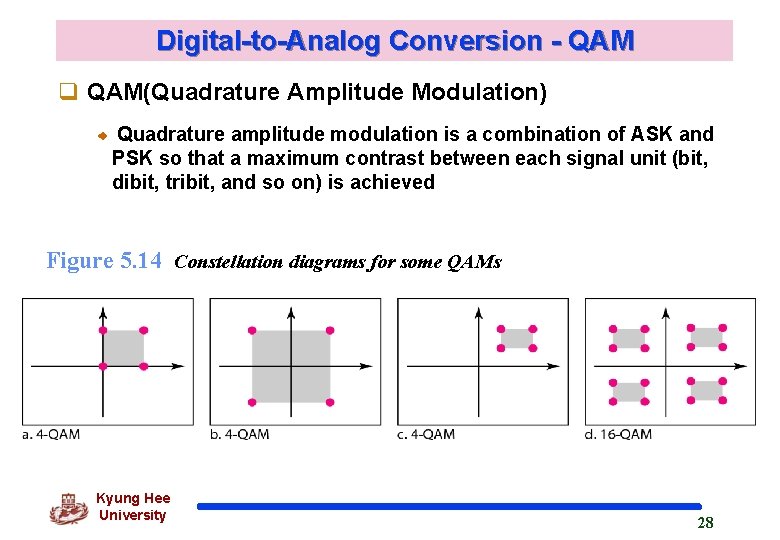 Digital-to-Analog Conversion - QAM

QAM(Quadrature Amplitude Modulation)

Quadrature amplitude modulation is a combination of ASK and PSK so that a maximum contrast between each signal unit (bit, dibit, tribit, and so on) is achieved

Figure 5.14 Constellation diagrams for some QAMs

a. 4-QAM
b. 4-QAM
c. 4-QAM
d. 16-QAM

Kyung Hee University

28